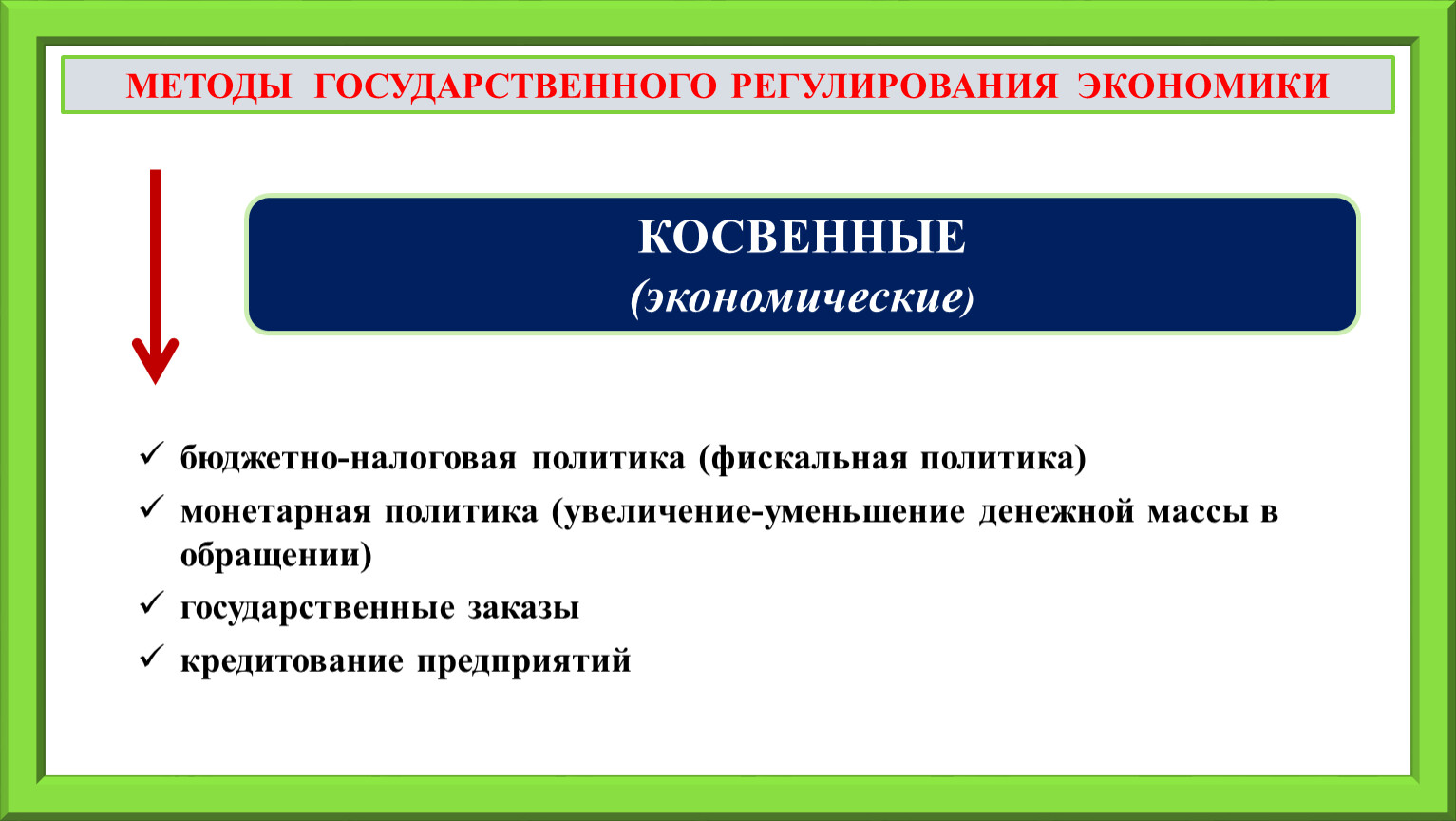 МЕТОДЫ ГОСУДАРСТВЕННОГО РЕГУЛИРОВАНИЯ ЭКОНОМИКИ

КОСВЕННЫЕ
(экономические)

✓ бюджетно-налоговая политика (фискальная политика)
✓ монетарная политика (увеличение-уменьшение денежной массы в обращении)
✓ государственные заказы
✓ кредитование предприятий